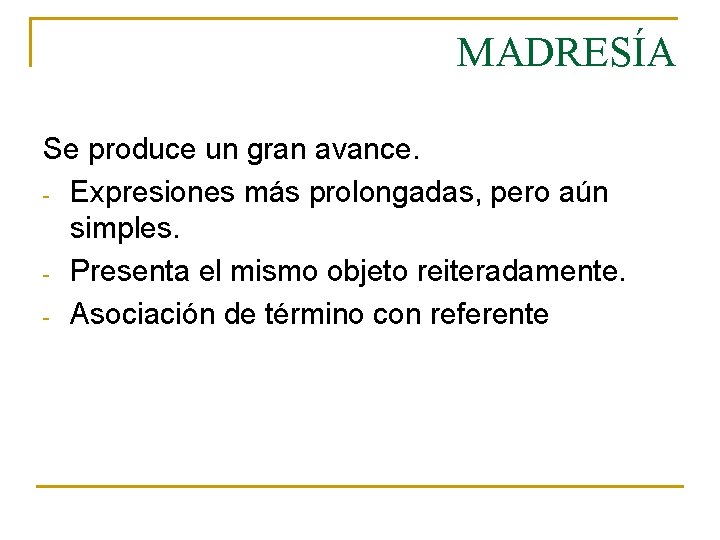 MADRESÍA

Se produce un gran avance.

- Expresiones más prolongadas, pero aún simples.
- Presenta el mismo objeto reiteradamente.
- Asociación de término con referente